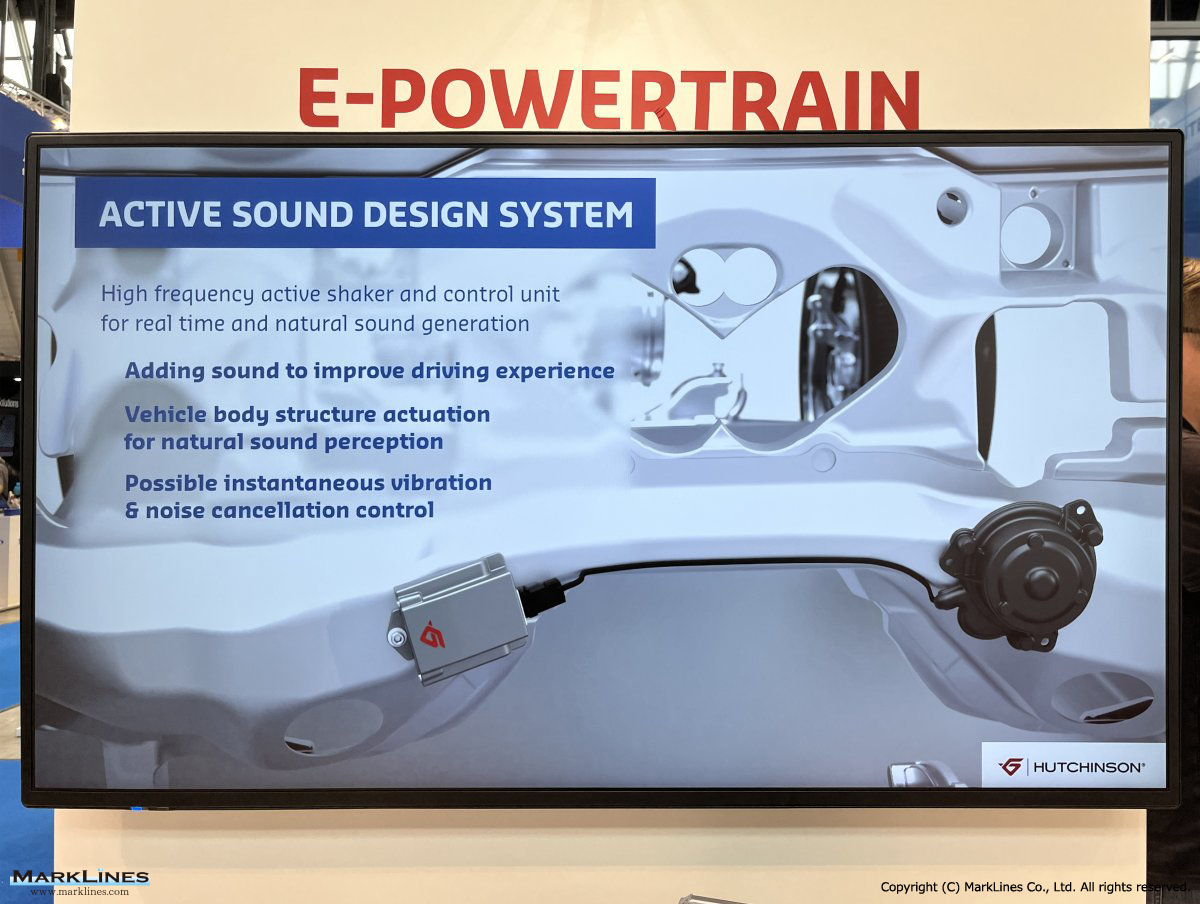 E-POWERTRAIN

ACTIVE SOUND DESIGN SYSTEM

High frequency active shaker and control unit for real time and natural sound generation

Adding sound to improve driving experience

Vehicle body structure actuation for natural sound perception

Possible instantaneous vibration & noise cancellation control

HUTCHINSON®

MARKLINES
www.marklines.com

Copyright (C) MarkLines Co., Ltd. All rights reserved.